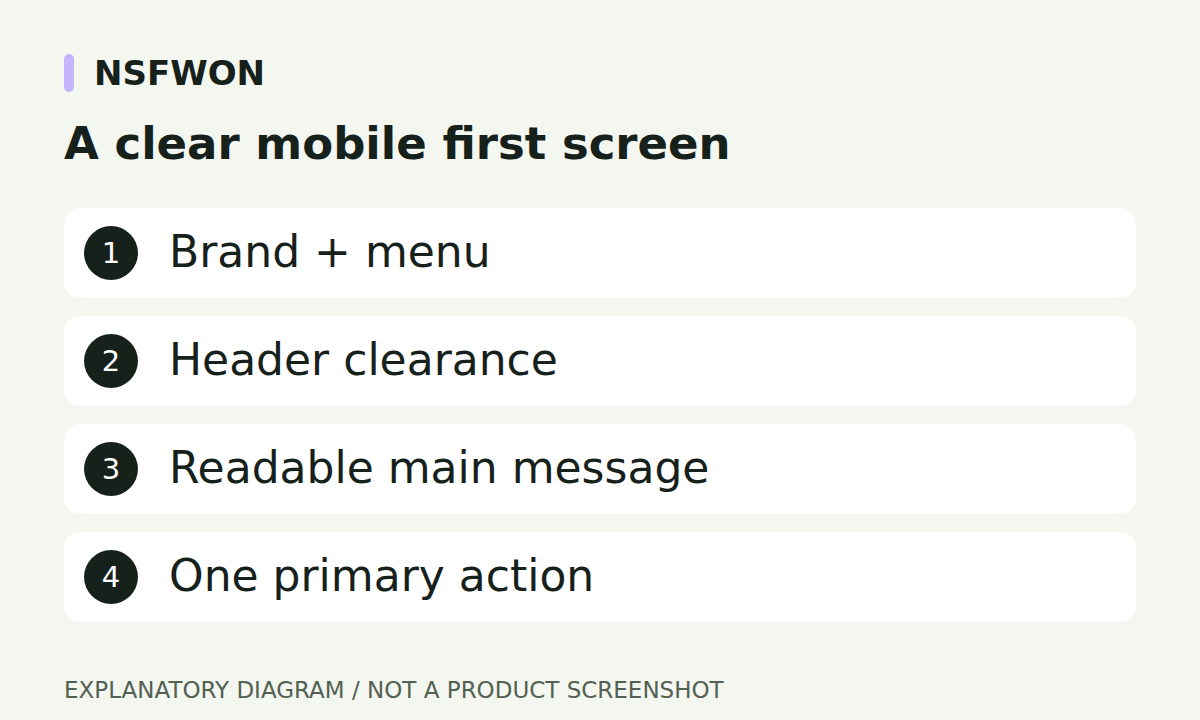 NSFWON

A clear mobile first screen

1 Brand + menu

2 Header clearance

3 Readable main message

4 One primary action

EXPLANATORY DIAGRAM / NOT A PRODUCT SCREENSHOT